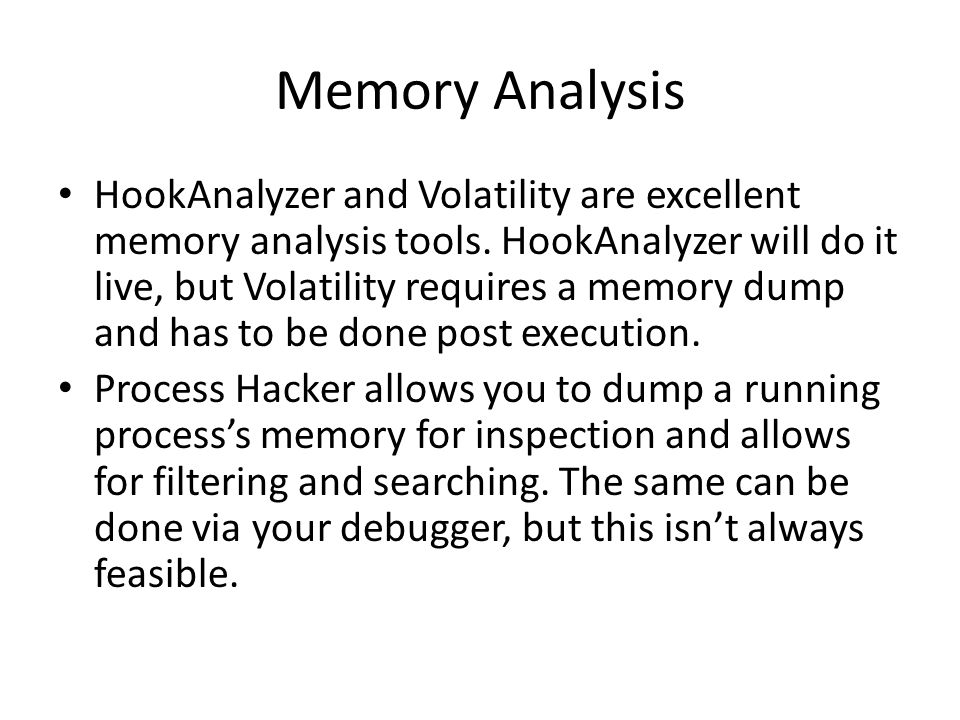 Memory Analysis

• HookAnalyzer and Volatility are excellent memory analysis tools. HookAnalyzer will do it live, but Volatility requires a memory dump and has to be done post execution.
• Process Hacker allows you to dump a running process’s memory for inspection and allows for filtering and searching. The same can be done via your debugger, but this isn’t always feasible.